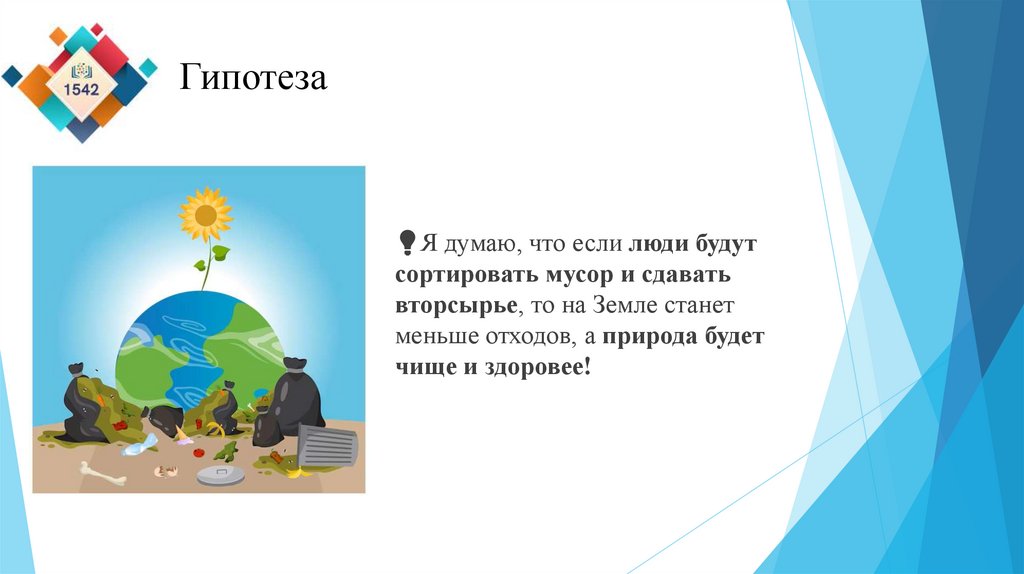 1542

Гипотеза

Я думаю, что если люди будут сортировать мусор и сдавать вторсырье, то на Земле станет меньше отходов, а природа будет чище и здоровее!